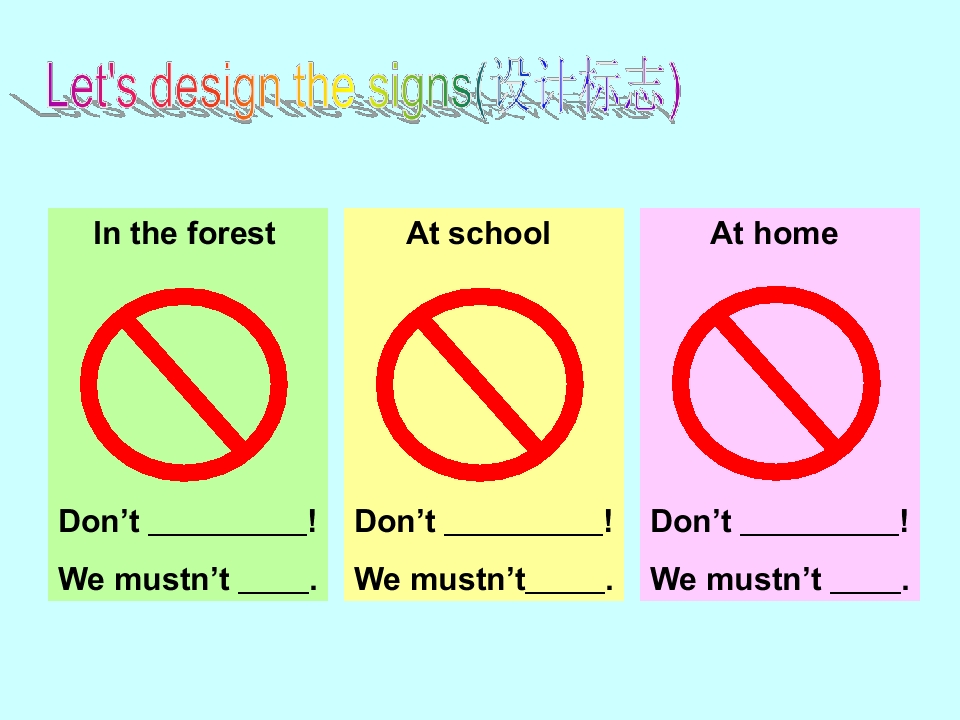 Let's design the signs(设计标志)

In the forest

Don’t _________!

We mustn’t ____.

At school

Don’t _________!

We mustn’t_____.

At home

Don’t _________!

We mustn’t ____.